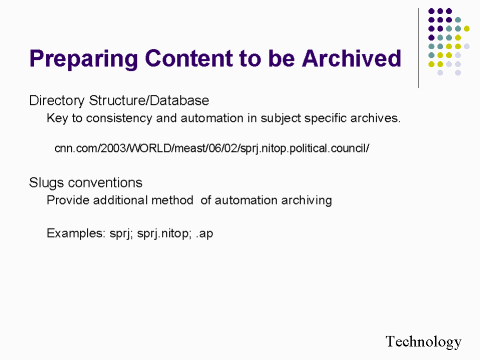 Preparing Content to be Archived

Directory Structure/Database

Key to consistency and automation in subject specific archives.

cnn.com/2003/WORLD/meast/06/02/sprj.nitop.political.council/

Slugs conventions

Provide additional method of automation archiving

Examples: sprj; sprj.nitop; .ap

Technology